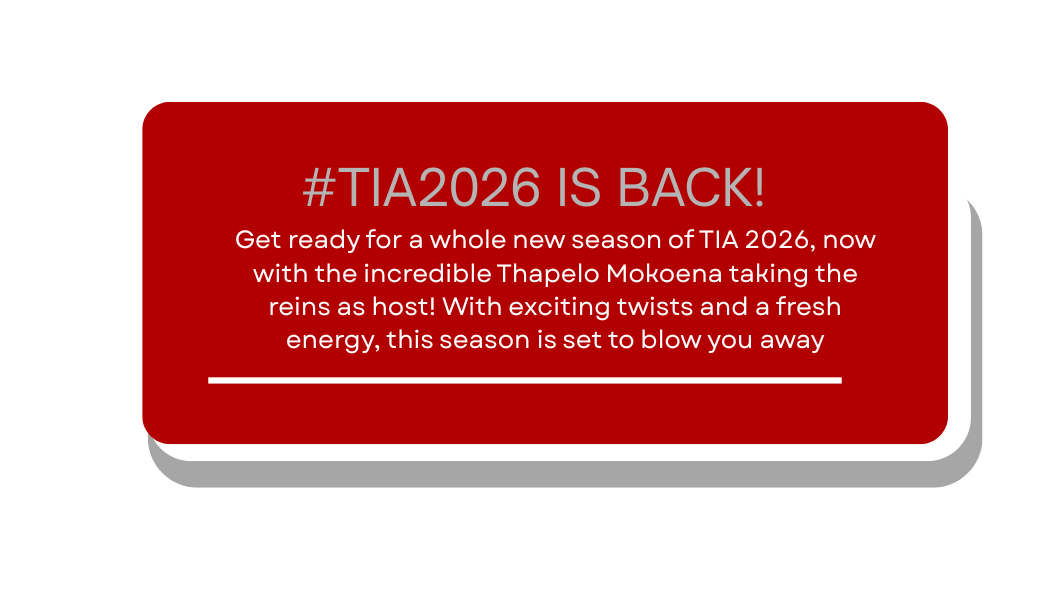 #TIA2026 IS BACK!

Get ready for a whole new season of TIA 2026, now with the incredible Thapelo Mokoena taking the reins as host! With exciting twists and a fresh energy, this season is set to blow you away